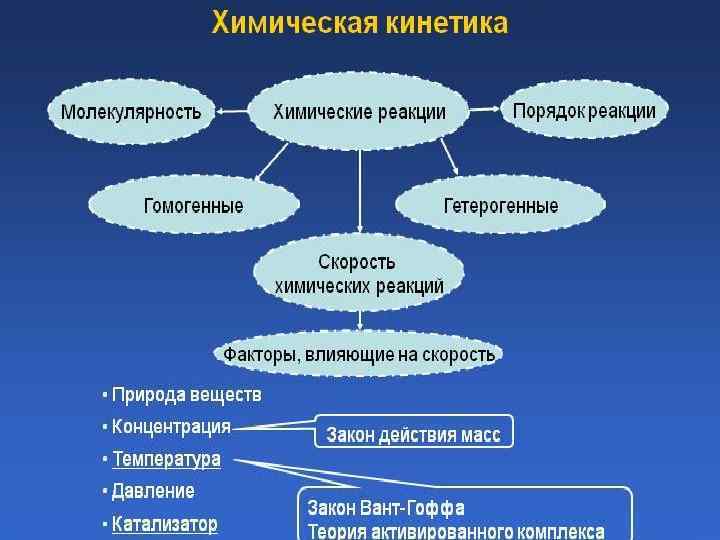 Химическая кинетика

Молекулярность

Химические реакции

Порядок реакции

Гомогенные

Гетерогенные

Скорость химических реакций

Факторы, влияющие на скорость

• Природа веществ
• Концентрация
• Температура
• Давление
• Катализатор

Закон действия масс

Закон Вант-Гоффа
Теория активированного комплекса